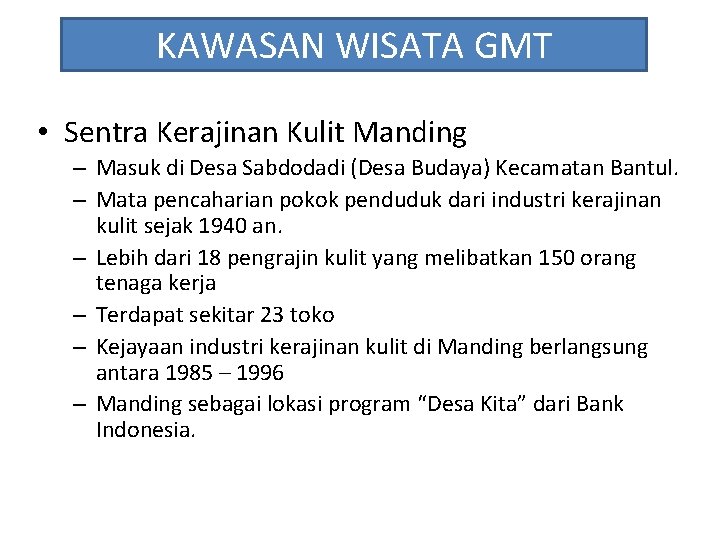 KAWASAN WISATA GMT

• Sentra Kerajinan Kulit Manding
– Masuk di Desa Sabdodadi (Desa Budaya) Kecamatan Bantul.
– Mata pencaharian pokok penduduk dari industri kerajinan kulit sejak 1940 an.
– Lebih dari 18 pengrajin kulit yang melibatkan 150 orang tenaga kerja
– Terdapat sekitar 23 toko
– Kejayaan industri kerajinan kulit di Manding berlangsung antara 1985 – 1996
– Manding sebagai lokasi program “Desa Kita” dari Bank Indonesia.